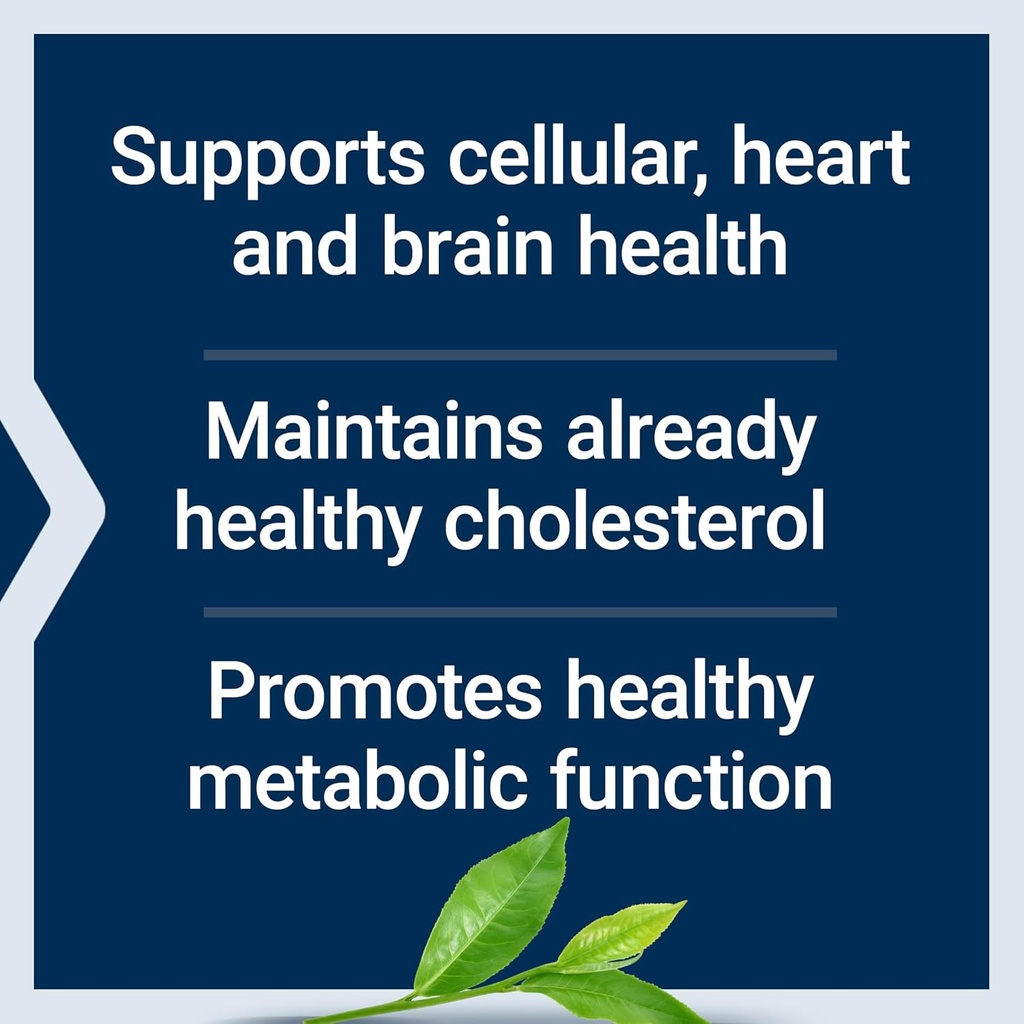 Supports cellular, heart and brain health

Maintains already healthy cholesterol

Promotes healthy metabolic function